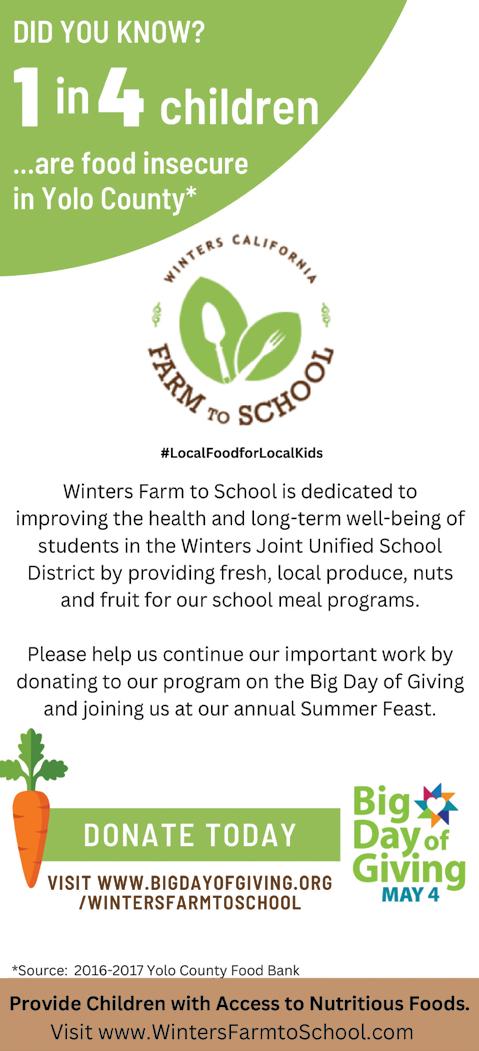 DID YOU KNOW?

1 in 4 children

...are food insecure in Yolo County*

WINTERS CALIFORNIA
FARM TO SCHOOL

#LocalFoodforLocalKids

Winters Farm to School is dedicated to improving the health and long-term well-being of students in the Winters Joint Unified School District by providing fresh, local produce, nuts and fruit for our school meal programs.

Please help us continue our important work by donating to our program on the Big Day of Giving and joining us at our annual Summer Feast.

DONATE TODAY

VISIT WWW.BIGDAYOFGIVING.ORG /WINTERSFARMTOSCHOOL

Big Day of Giving
MAY 4

*Source: 2016-2017 Yolo County Food Bank

Provide Children with Access to Nutritious Foods.
Visit www.WintersFarmtoSchool.com